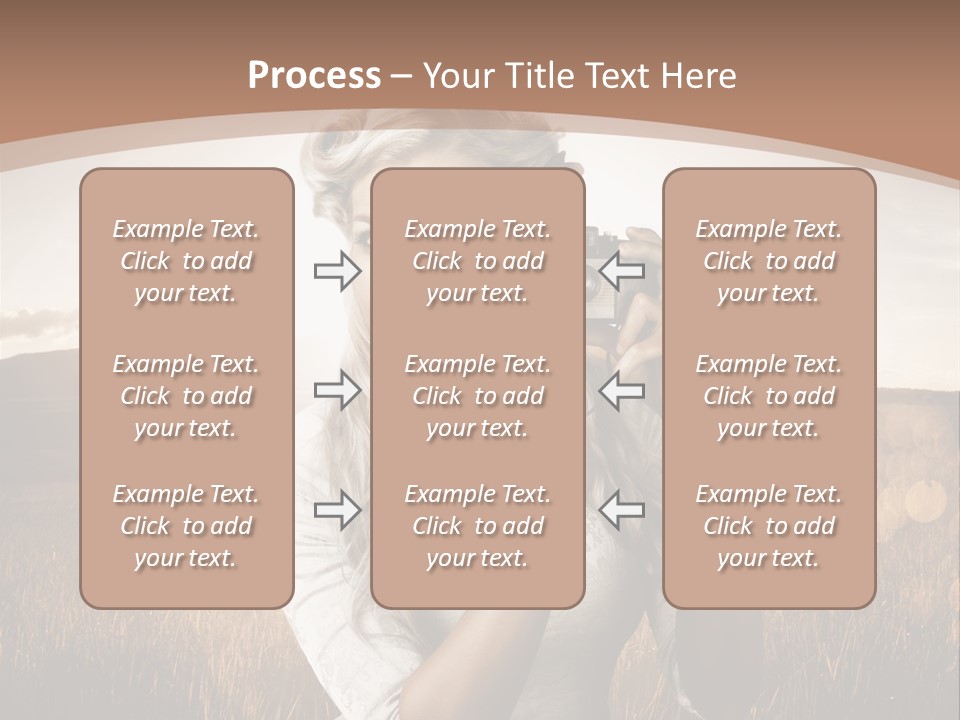 Process – Your Title Text Here

Example Text. Click to add your text.

Example Text. Click to add your text.

Example Text. Click to add your text.

Example Text. Click to add your text.

Example Text. Click to add your text.

Example Text. Click to add your text.

Example Text. Click to add your text.

Example Text. Click to add your text.

Example Text. Click to add your text.